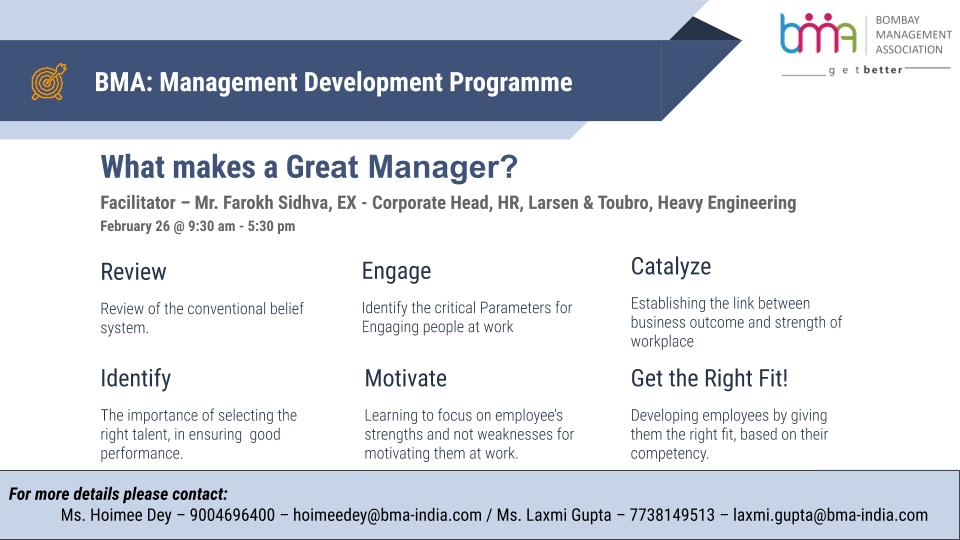 BMA: Management Development Programme

bma BOMBAY MANAGEMENT ASSOCIATION
get better

What makes a Great Manager?

Facilitator – Mr. Farokh Sidhva, EX - Corporate Head, HR, Larsen & Toubro, Heavy Engineering

February 26 @ 9:30 am - 5:30 pm

Review

Review of the conventional belief system.

Engage

Identify the critical Parameters for Engaging people at work

Catalyze

Establishing the link between business outcome and strength of workplace

Identify

The importance of selecting the right talent, in ensuring good performance.

Motivate

Learning to focus on employee's strengths and not weaknesses for motivating them at work.

Get the Right Fit!

Developing employees by giving them the right fit, based on their competency.

For more details please contact:

Ms. Hoimee Dey – 9004696400 – hoimeedey@bma-india.com / Ms. Laxmi Gupta – 7738149513 – laxmi.gupta@bma-india.com